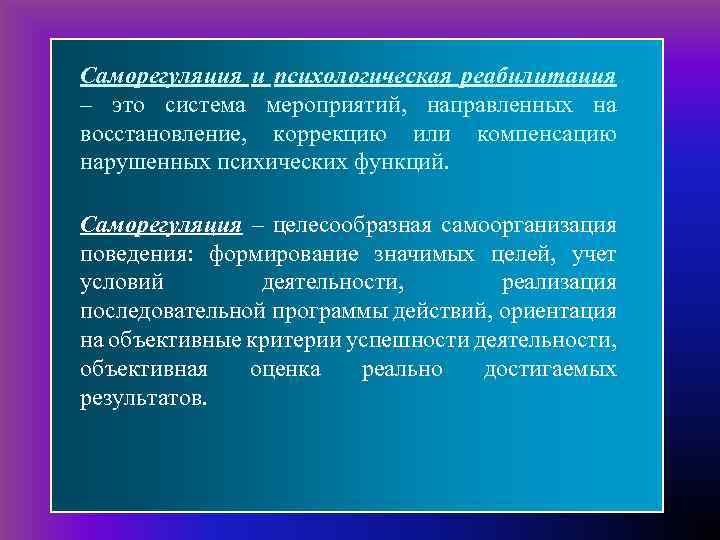 Саморегуляция и психологическая реабилитация – это система мероприятий, направленных на восстановление, коррекцию или компенсацию нарушенных психических функций.

Саморегуляция – целесообразная самоорганизация поведения: формирование значимых целей, учет условий деятельности, реализация последовательной программы действий, ориентация на объективные критерии успешности деятельности, объективная оценка реально достигаемых результатов.